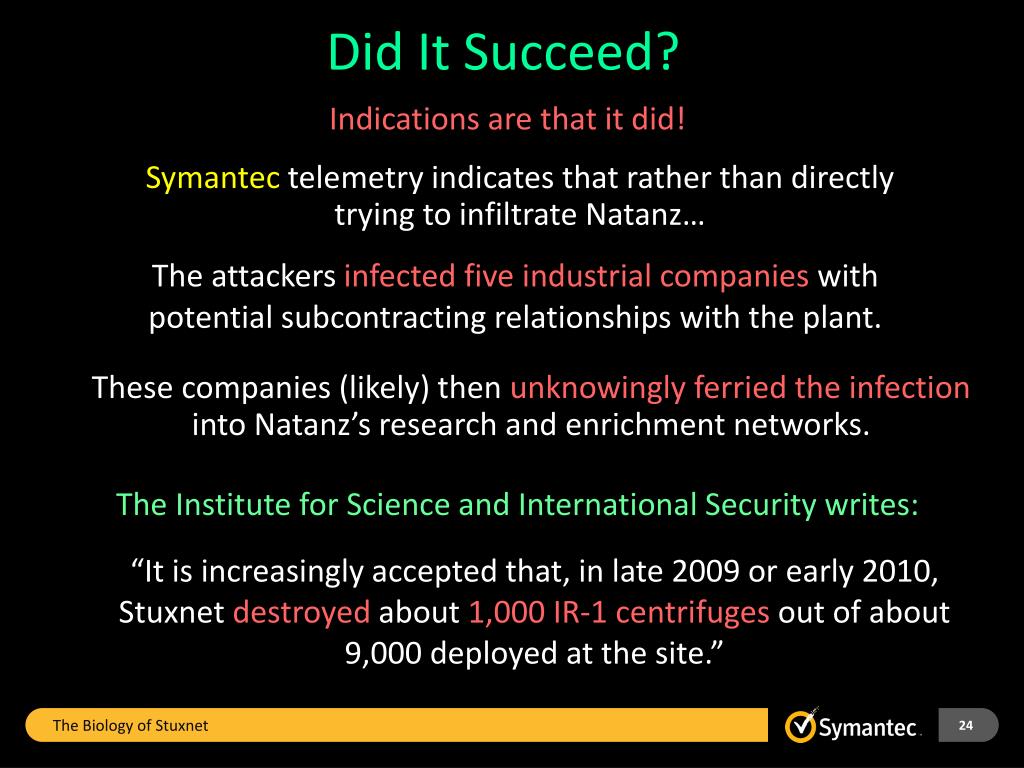 Did It Succeed?

Indications are that it did!

Symantec telemetry indicates that rather than directly trying to infiltrate Natanz…

The attackers infected five industrial companies with potential subcontracting relationships with the plant.

These companies (likely) then unknowingly ferried the infection into Natanz’s research and enrichment networks.

The Institute for Science and International Security writes:

“It is increasingly accepted that, in late 2009 or early 2010, Stuxnet destroyed about 1,000 IR-1 centrifuges out of about 9,000 deployed at the site.”

The Biology of Stuxnet

Symantec.

24